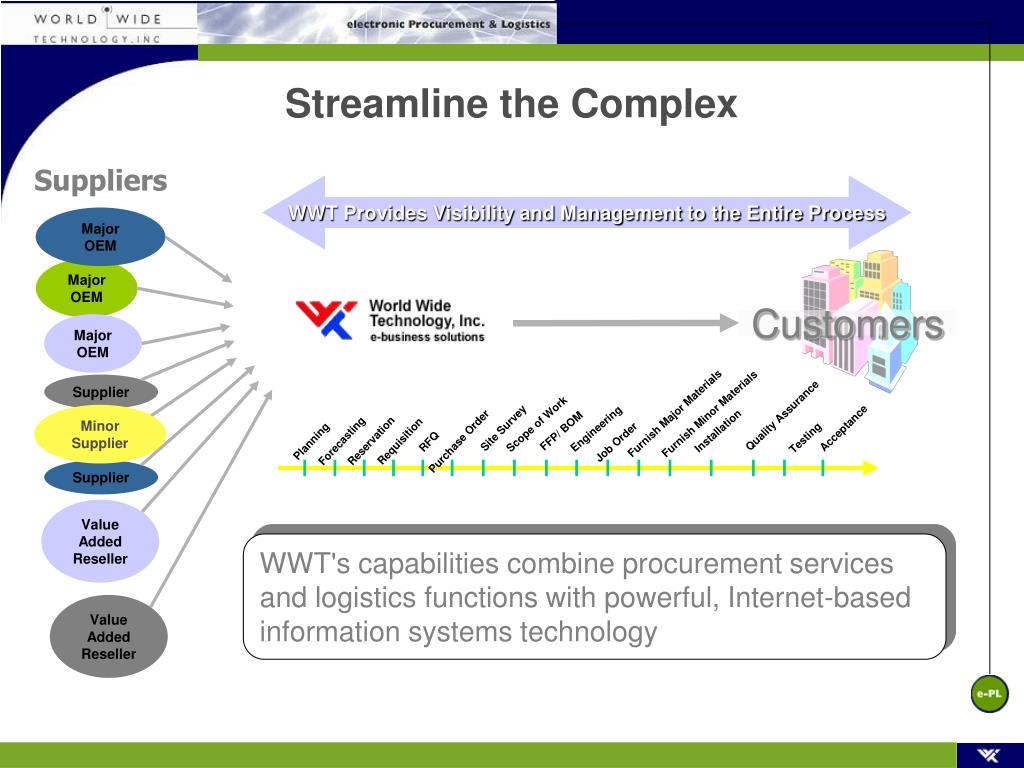 WORLD WIDE TECHNOLOGY, INC

electronic Procurement & Logistics

Streamline the Complex

Suppliers

Major OEM

Major OEM

Major OEM

Supplier

Minor Supplier

Supplier

Value Added Reseller

Value Added Reseller

WWT Provides Visibility and Management to the Entire Process

World Wide Technology, Inc. e-business solutions

Customers

Planning
Forecasting
Reservation
Requisition
RFQ
Purchase Order
Site Survey
Scope of Work
FFP/ BOM
Engineering
Job Order
Furnish Major Materials
Furnish Minor Materials
Installation
Quality Assurance
Testing
Acceptance

WWT's capabilities combine procurement services and logistics functions with powerful, Internet-based information systems technology

e-PL